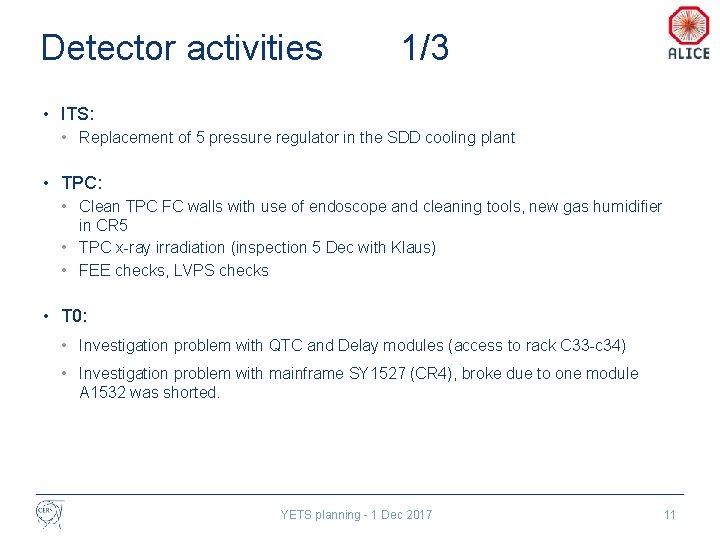 Detector activities 1/3

ALICE

• ITS:
  • Replacement of 5 pressure regulator in the SDD cooling plant

• TPC:
  • Clean TPC FC walls with use of endoscope and cleaning tools, new gas humidifier in CR5
  • TPC x-ray irradiation (inspection 5 Dec with Klaus)
  • FEE checks, LVPS checks

• T0:
  • Investigation problem with QTC and Delay modules (access to rack C33-c34)
  • Investigation problem with mainframe SY1527 (CR4), broke due to one module A1532 was shorted.

CERN

YETS planning - 1 Dec 2017

11